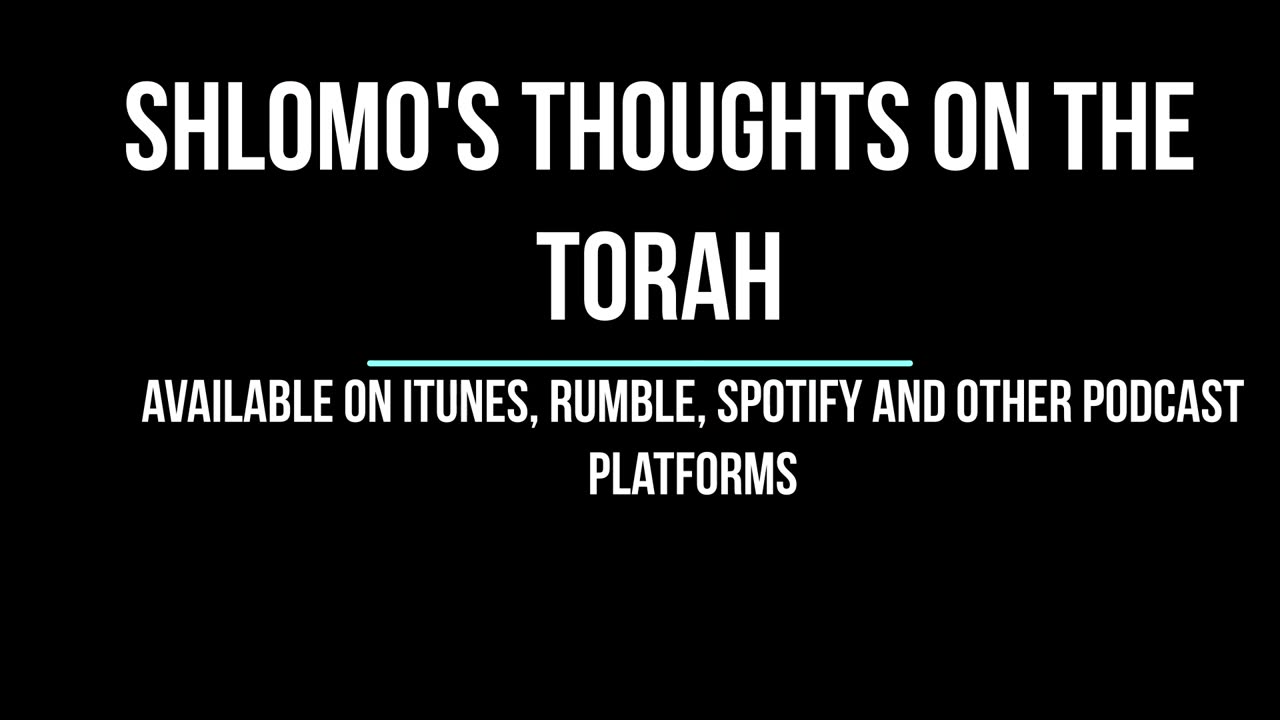 SHLOMO'S THOUGHTS ON THE TORAH

AVAILABLE ON ITUNES, RUMBLE, SPOTIFY AND OTHER PODCAST PLATFORMS